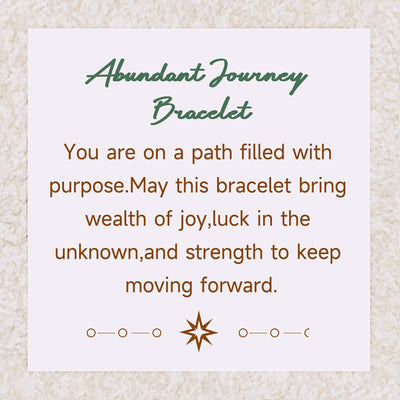 Abundant Journey Bracelet

You are on a path filled with purpose.May this bracelet bring wealth of joy,luck in the unknown,and strength to keep moving forward.